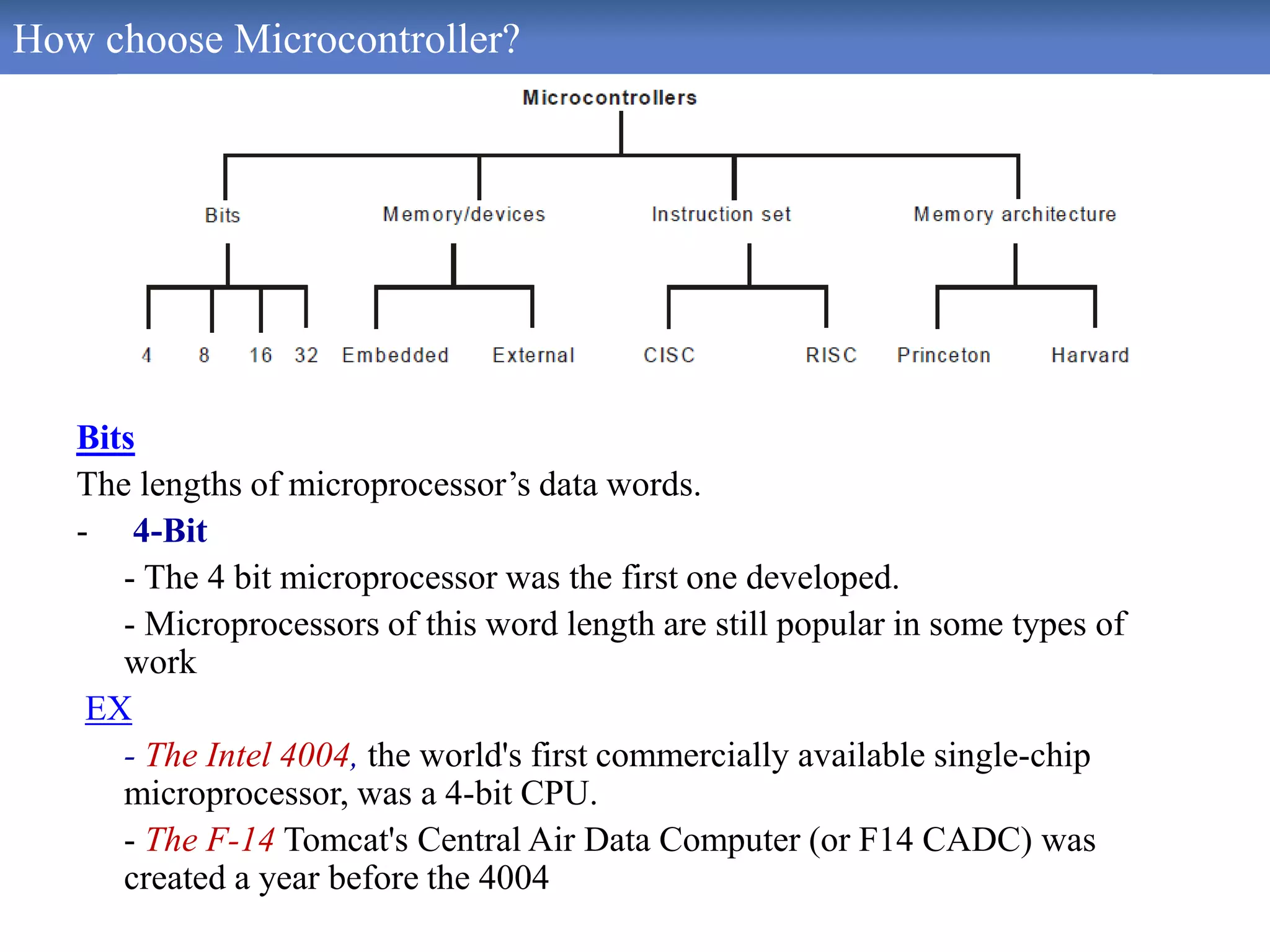 How choose Microcontroller?

Microcontrollers

Bits

Memory/devices

Instruction set

Memory architecture

4 8 16 32

Embedded External

CISC RISC

Princeton Harvard

Bits

The lengths of microprocessor’s data words.

- 4-Bit

- The 4 bit microprocessor was the first one developed.

- Microprocessors of this word length are still popular in some types of work

EX

- The Intel 4004, the world's first commercially available single-chip microprocessor, was a 4-bit CPU.

- The F-14 Tomcat's Central Air Data Computer (or F14 CADC) was created a year before the 4004